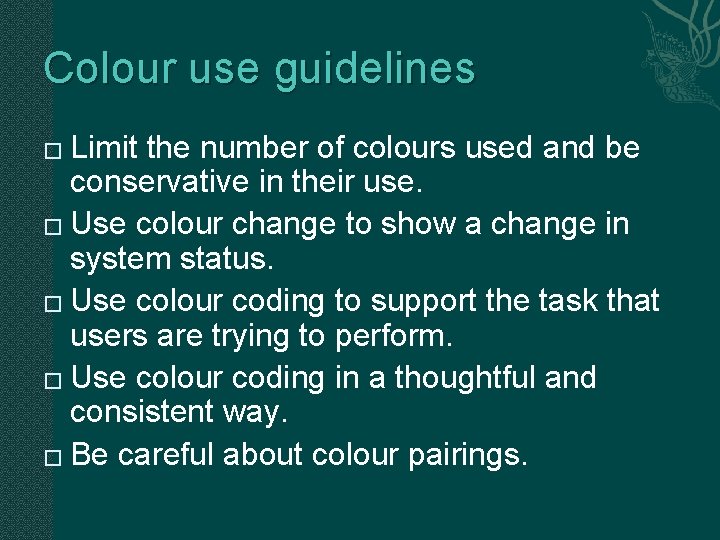 Colour use guidelines

□ Limit the number of colours used and be conservative in their use.
□ Use colour change to show a change in system status.
□ Use colour coding to support the task that users are trying to perform.
□ Use colour coding in a thoughtful and consistent way.
□ Be careful about colour pairings.